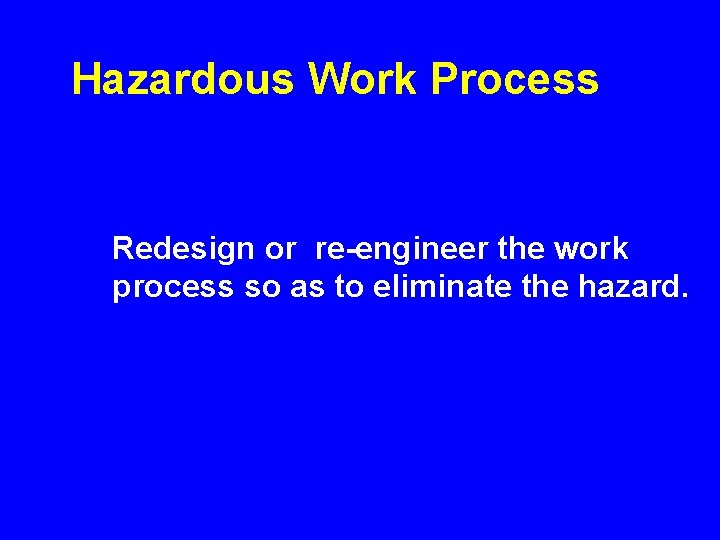 Hazardous Work Process

Redesign or re-engineer the work process so as to eliminate the hazard.